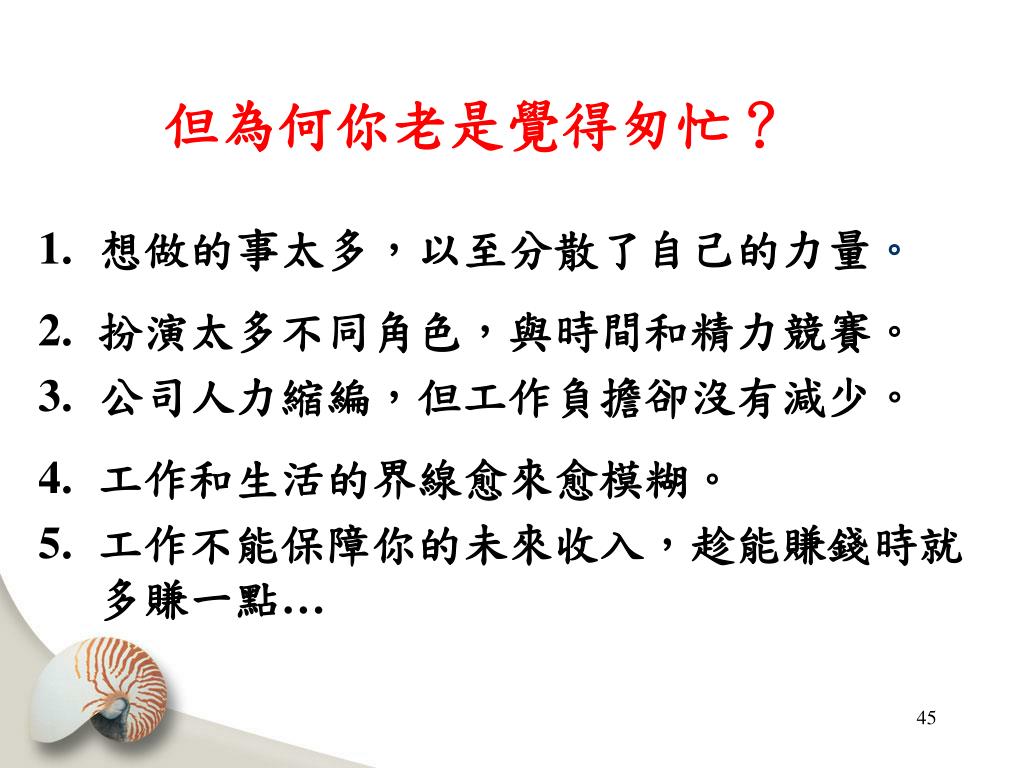 但為何你老是覺得匆忙？

1. 想做的事太多，以至分散了自己的力量。

2. 扮演太多不同角色，與時間和精力競賽。

3. 公司人力縮編，但工作負擔卻沒有減少。

4. 工作和生活的界線愈來愈模糊。

5. 工作不能保障你的未來收入，趁能賺錢時就多賺一點…

45